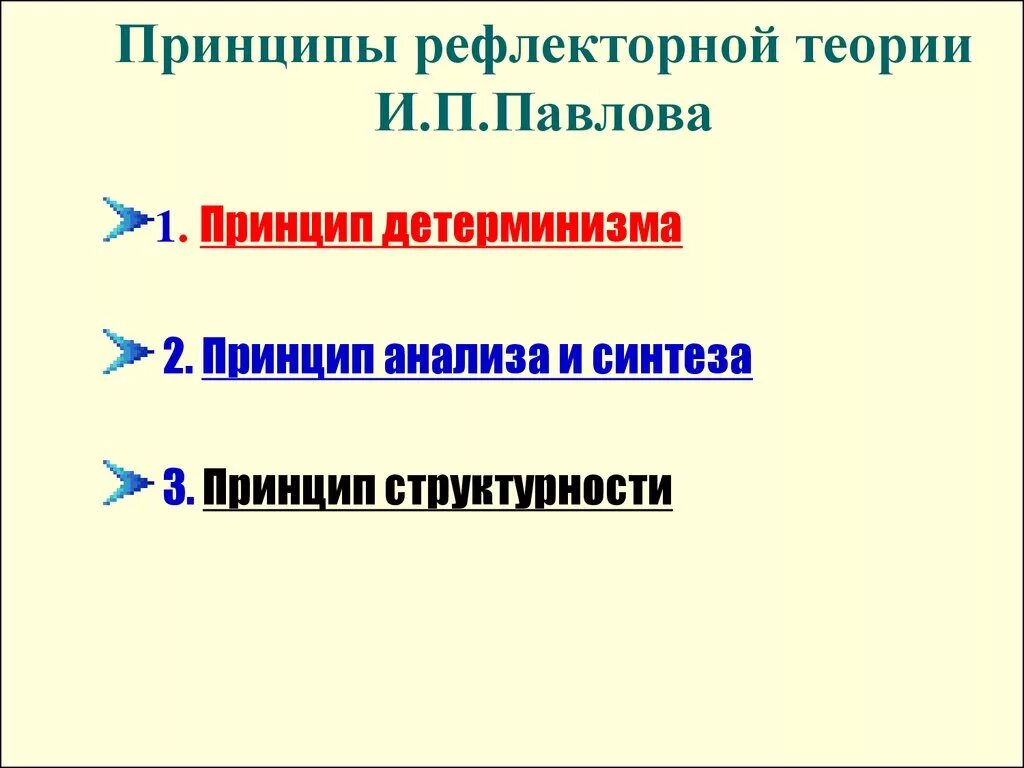 Принципы рефлекторной теории И.П.Павлова

1. Принцип детерминизма

2. Принцип анализа и синтеза

3. Принцип структурности